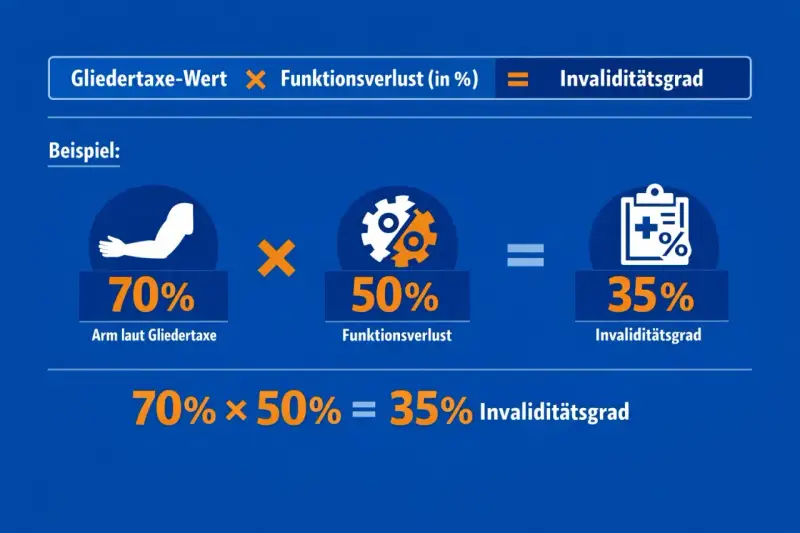 Gliedertaxe-Wert × Funktionsverlust (in %) = Invaliditätsgrad

Beispiel:

70%
Arm laut Gliedertaxe

×

50%
Funktionsverlust

=

35%
Invaliditätsgrad

70% × 50% = 35% Invaliditätsgrad